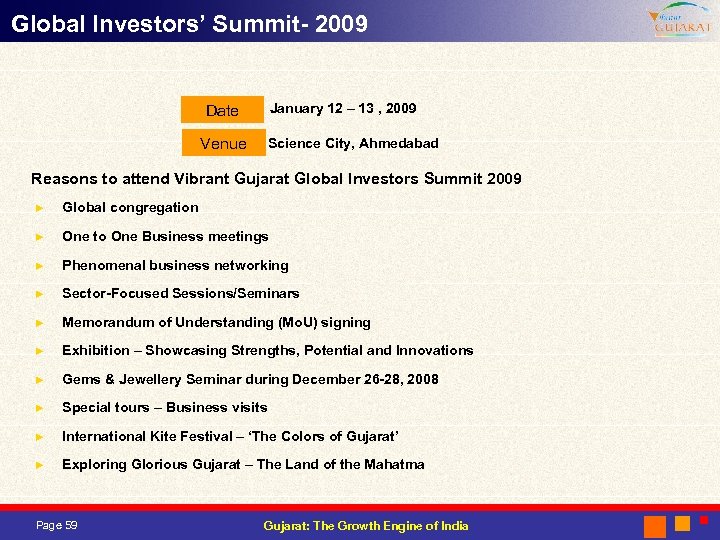 Global Investors' Summit- 2009

Vibrant GUJARAT

Date January 12 – 13 , 2009

Venue Science City, Ahmedabad

Reasons to attend Vibrant Gujarat Global Investors Summit 2009

► Global congregation

► One to One Business meetings

► Phenomenal business networking

► Sector-Focused Sessions/Seminars

► Memorandum of Understanding (MoU) signing

► Exhibition – Showcasing Strengths, Potential and Innovations

► Gems & Jewellery Seminar during December 26-28, 2008

► Special tours – Business visits

► International Kite Festival – 'The Colors of Gujarat'

► Exploring Glorious Gujarat – The Land of the Mahatma

Page 59

Gujarat: The Growth Engine of India